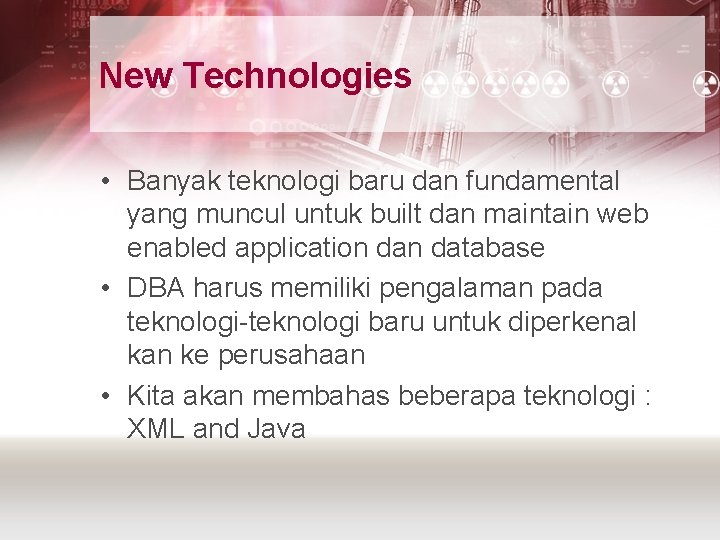 New Technologies

• Banyak teknologi baru dan fundamental yang muncul untuk built dan maintain web enabled application dan database
• DBA harus memiliki pengalaman pada teknologi-teknologi baru untuk diperkenal kan ke perusahaan
• Kita akan membahas beberapa teknologi : XML and Java